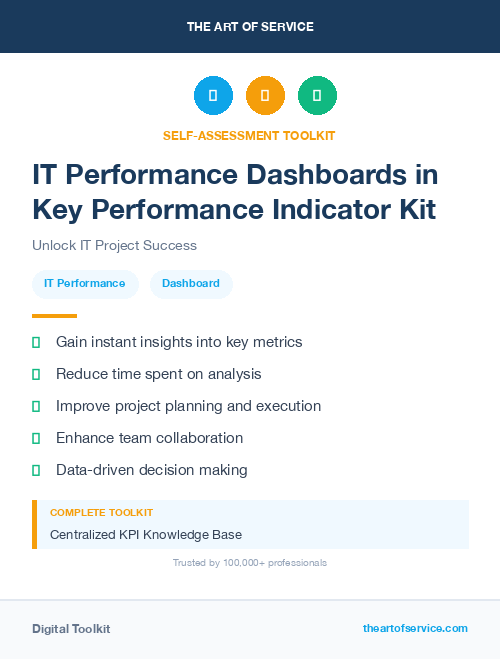 THE ART OF SERVICE

SELF-ASSESSMENT TOOLKIT

IT Performance Dashboards in Key Performance Indicator Kit

Unlock IT Project Success

IT Performance

Dashboard

Gain instant insights into key metrics

Reduce time spent on analysis

Improve project planning and execution

Enhance team collaboration

Data-driven decision making

COMPLETE TOOLKIT

Centralized KPI Knowledge Base

Trusted by 100,000+ professionals

Digital Toolkit

theartofservice.com